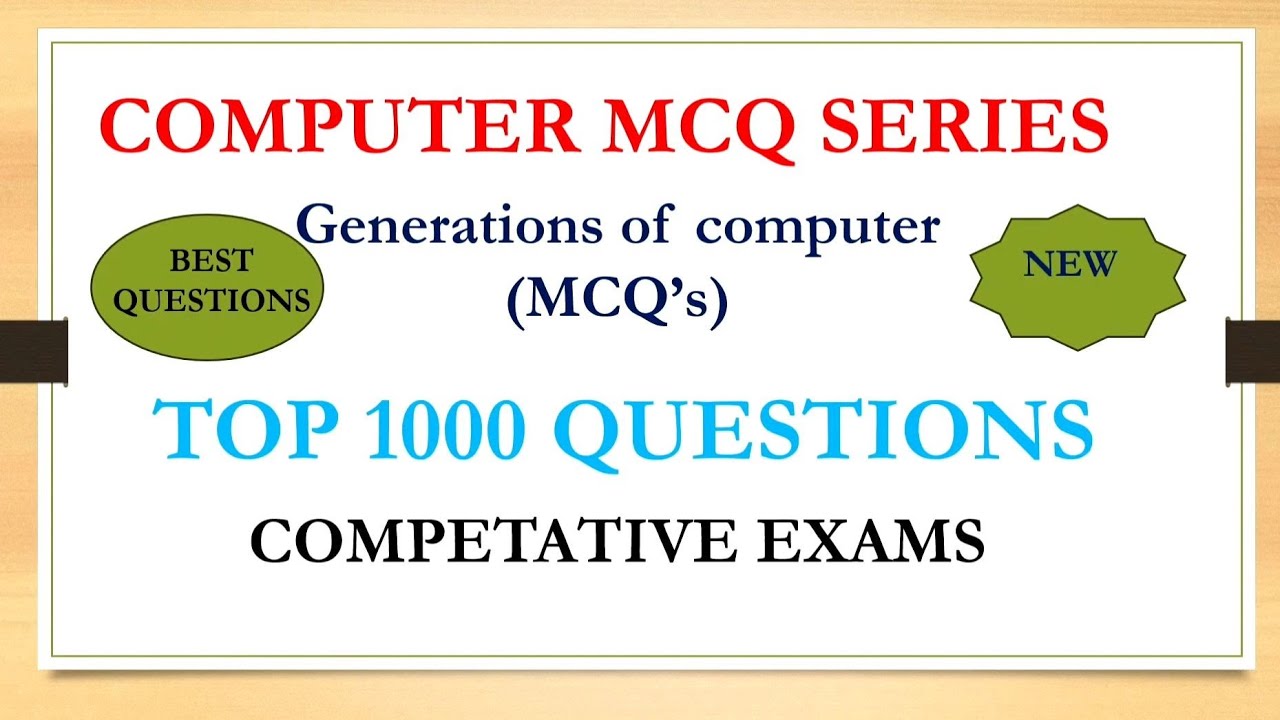 COMPUTER MCQ SERIES

BEST QUESTIONS

Generations of computer (MCQ's)

NEW

TOP 1000 QUESTIONS

COMPETATIVE EXAMS